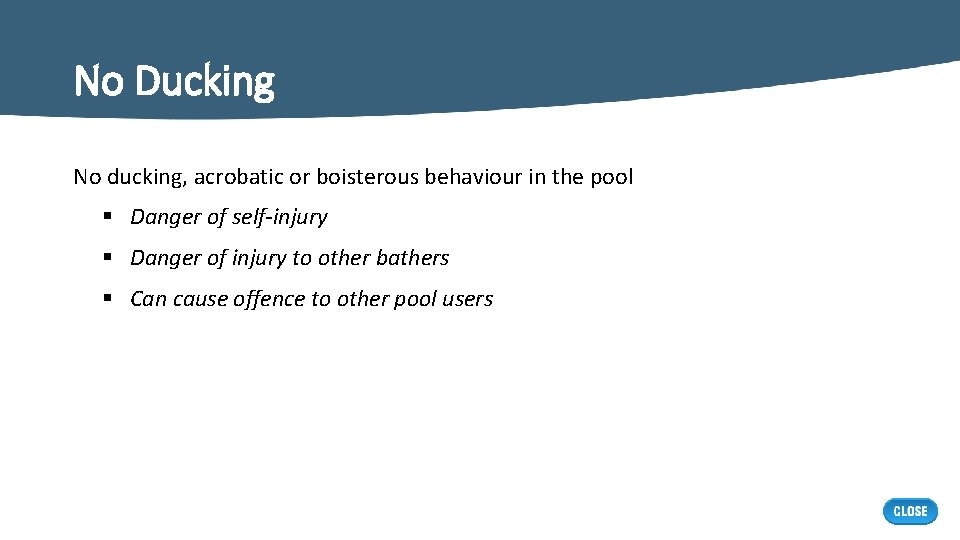 No Ducking

No ducking, acrobatic or boisterous behaviour in the pool

▪ Danger of self-injury
▪ Danger of injury to other bathers
▪ Can cause offence to other pool users

CLOSE